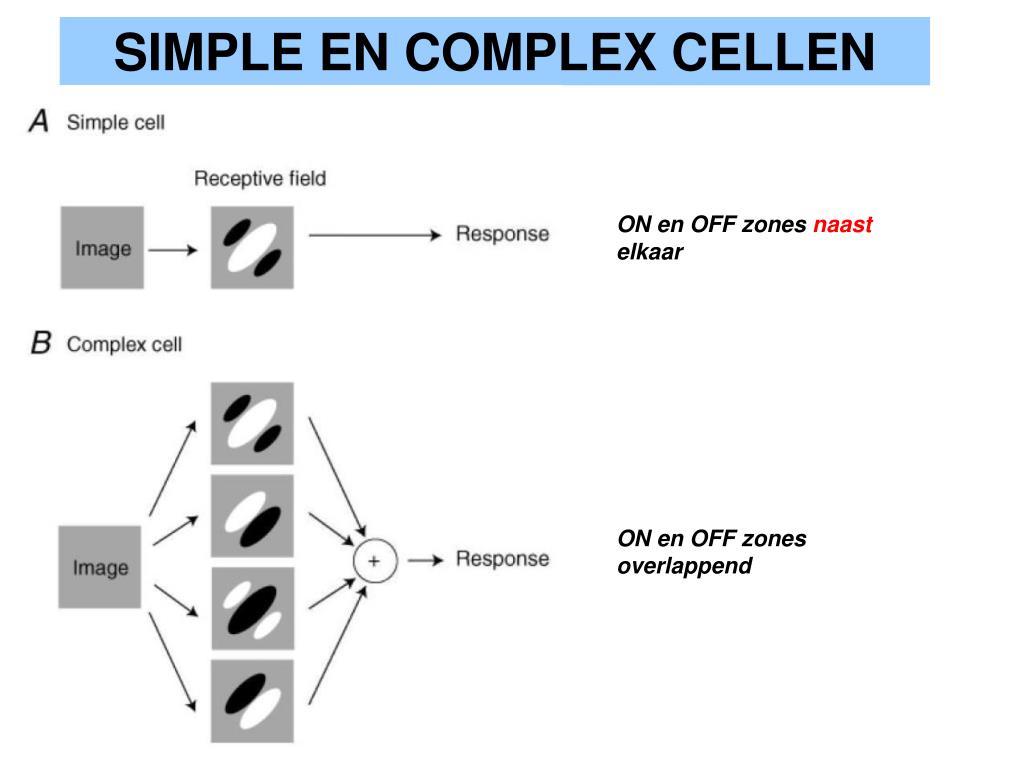 SIMPLE EN COMPLEX CELLEN

A Simple cell

Receptive field

Image

Response

ON en OFF zones naast elkaar

B Complex cell

Image

+

Response

ON en OFF zones overlappend